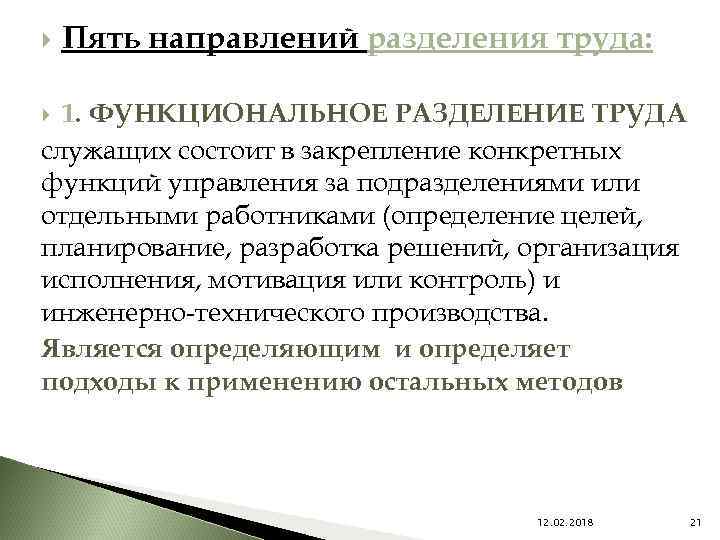 Пять направлений разделения труда:

1. ФУНКЦИОНАЛЬНОЕ РАЗДЕЛЕНИЕ ТРУДА служащих состоит в закрепление конкретных функций управления за подразделениями или отдельными работниками (определение целей, планирование, разработка решений, организация исполнения, мотивация или контроль) и инженерно-технического производства.

Является определяющим и определяет подходы к применению остальных методов

12.02.2018

21